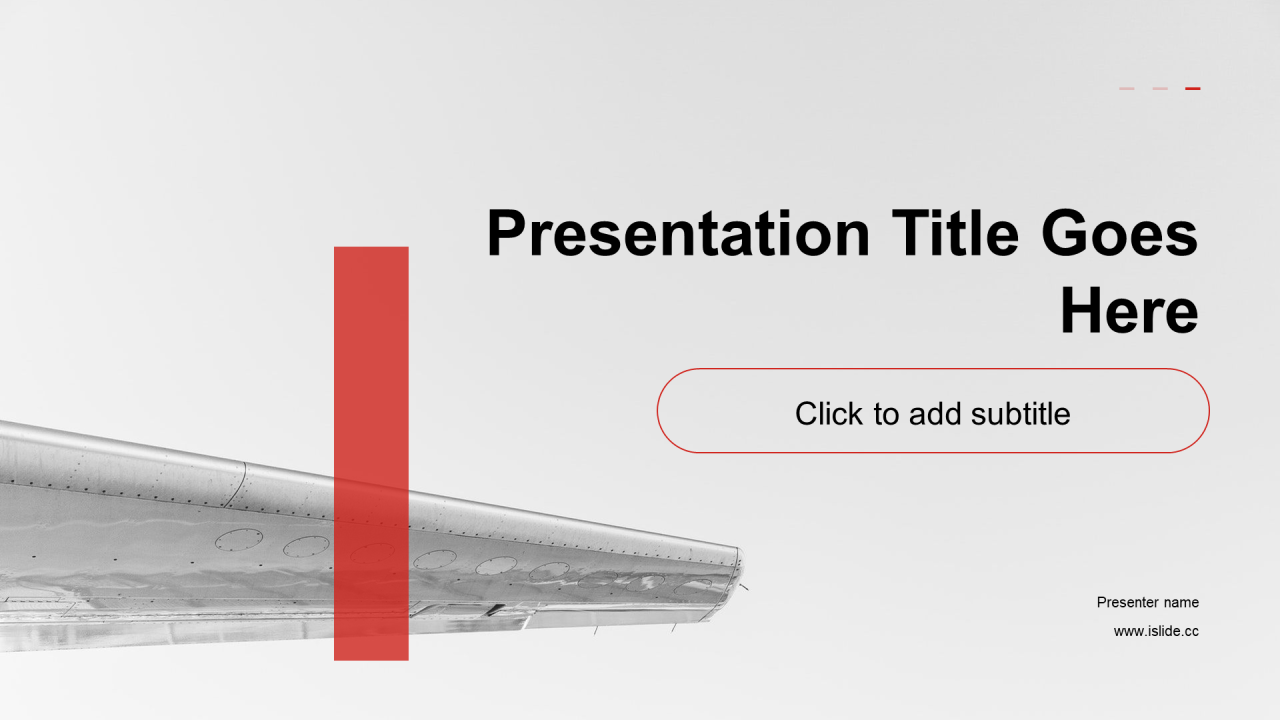 Presentation Title Goes Here

Click to add subtitle

Presenter name

www.islide.cc